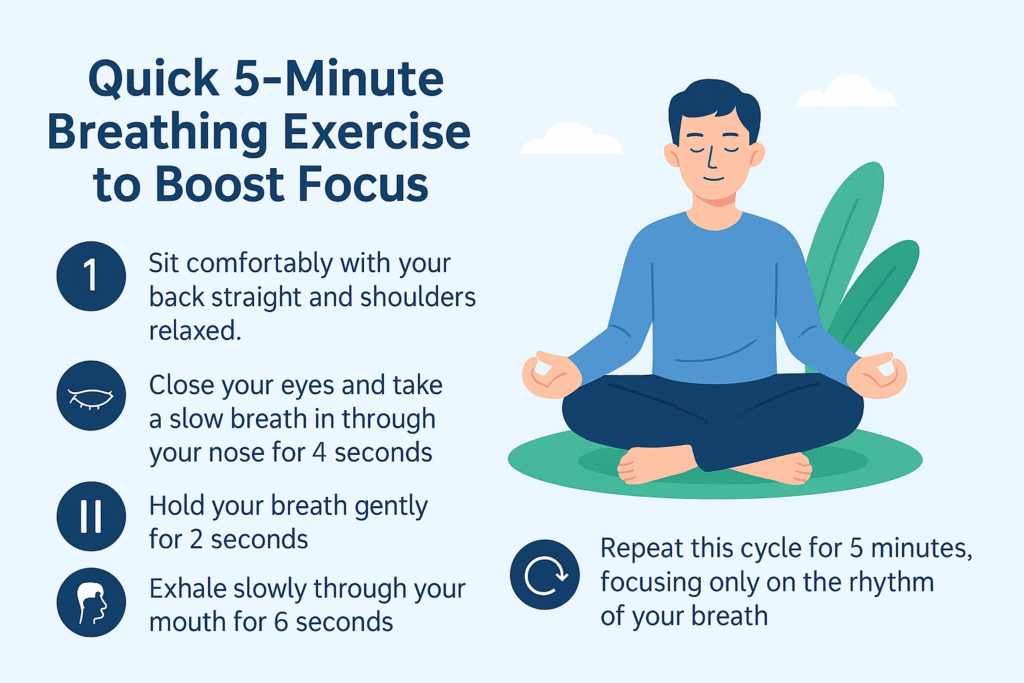 Quick 5-Minute Breathing Exercise to Boost Focus

1 Sit comfortably with your back straight and shoulders relaxed.

Close your eyes and take a slow breath in through your nose for 4 seconds

Hold your breath gently for 2 seconds

Exhale slowly through your mouth for 6 seconds

Repeat this cycle for 5 minutes, focusing only on the rhythm of your breath